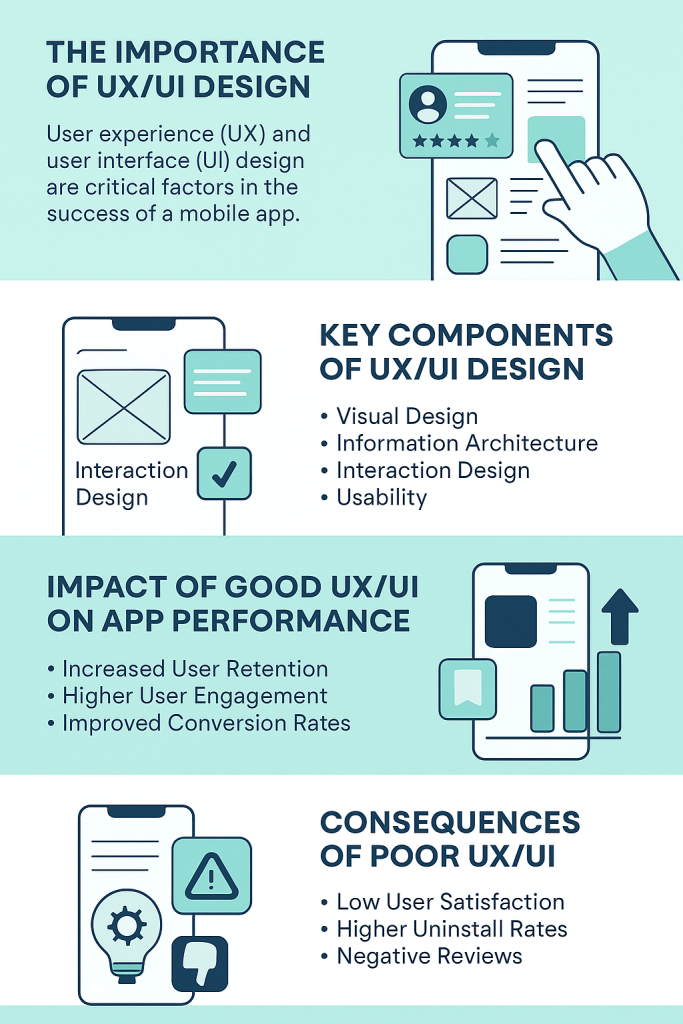 THE IMPORTANCE OF UX/UI DESIGN

User experience (UX) and user interface (UI) design are critical factors in the success of a mobile app.

Interaction Design

KEY COMPONENTS OF UX/UI DESIGN

• Visual Design
• Information Architecture
• Interaction Design
• Usability

IMPACT OF GOOD UX/UI ON APP PERFORMANCE

• Increased User Retention
• Higher User Engagement
• Improved Conversion Rates

CONSEQUENCES OF POOR UX/UI

• Low User Satisfaction
• Higher Uninstall Rates
• Negative Reviews